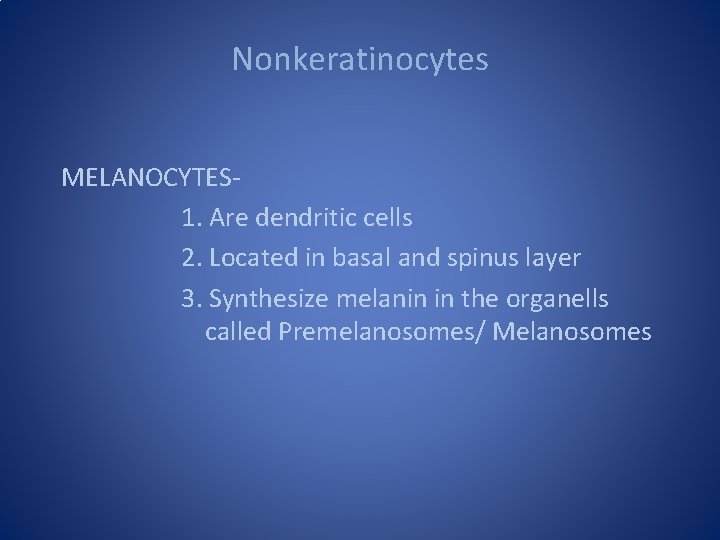 Nonkeratinocytes

MELANOCYTES-

1. Are dendritic cells

2. Located in basal and spinus layer

3. Synthesize melanin in the organells called Premelanosomes/ Melanosomes